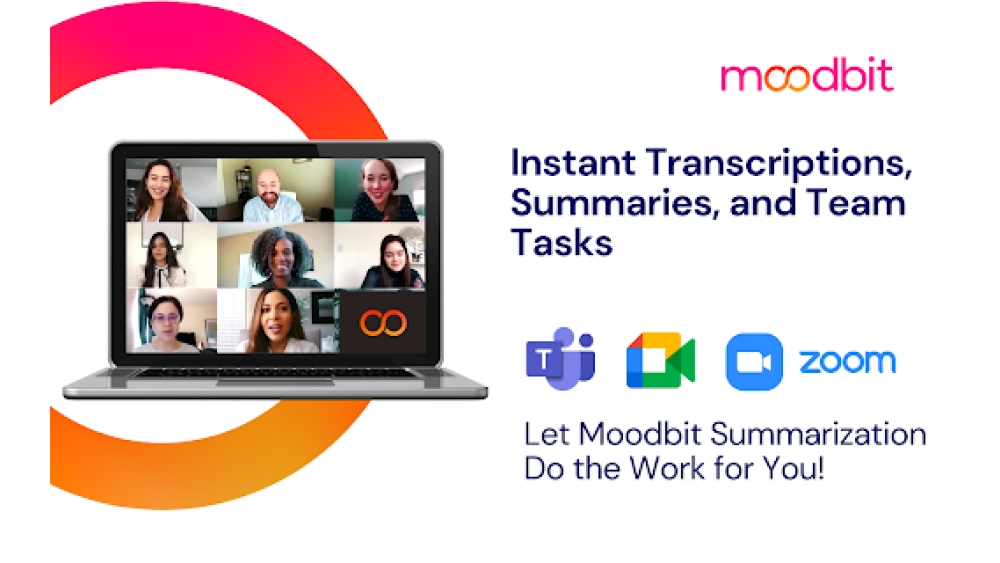 moodbit

Instant Transcriptions, Summaries, and Team Tasks

T

zoom

Let Moodbit Summarization Do the Work for You!